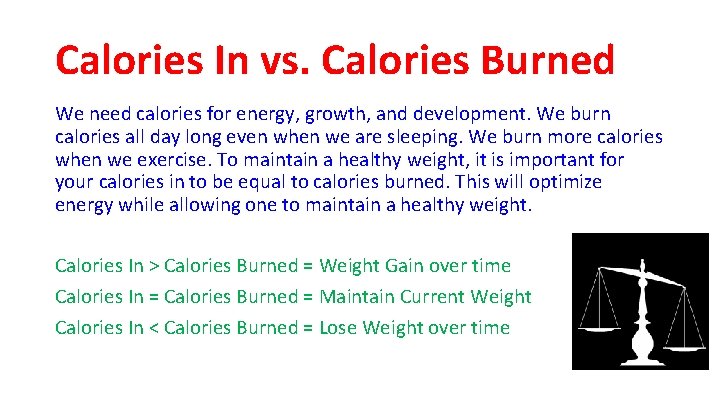 Calories In vs. Calories Burned

We need calories for energy, growth, and development. We burn calories all day long even when we are sleeping. We burn more calories when we exercise. To maintain a healthy weight, it is important for your calories in to be equal to calories burned. This will optimize energy while allowing one to maintain a healthy weight.

Calories In > Calories Burned = Weight Gain over time

Calories In = Calories Burned = Maintain Current Weight

Calories In < Calories Burned = Lose Weight over time